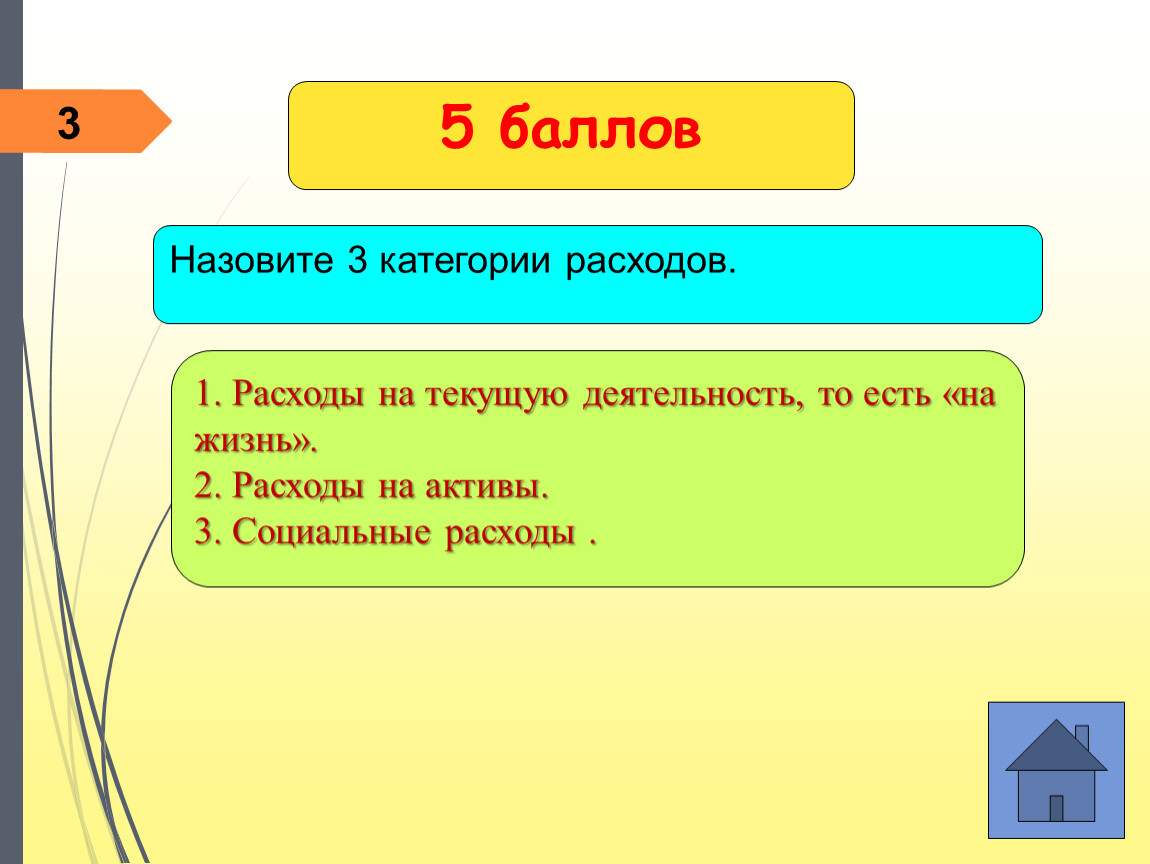 3

5 баллов

Назовите 3 категории расходов.

1. Расходы на текущую деятельность, то есть «на жизнь».
2. Расходы на активы.
3. Социальные расходы .